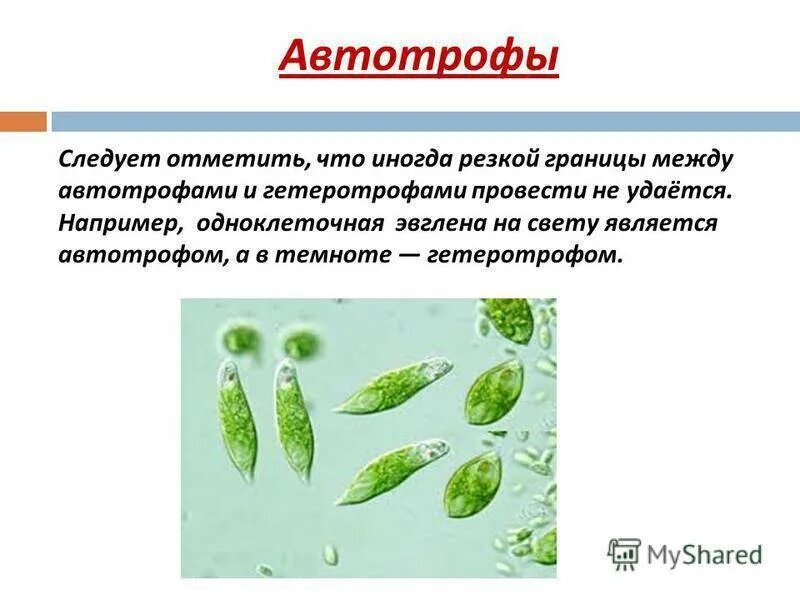 Автотрофы

Следует отметить, что иногда резкой границы между автотрофами и гетеротрофами провести не удаётся. Например, одноклеточная эвглена на свету является автотрофом, а в темноте — гетеротрофом.

MyShared